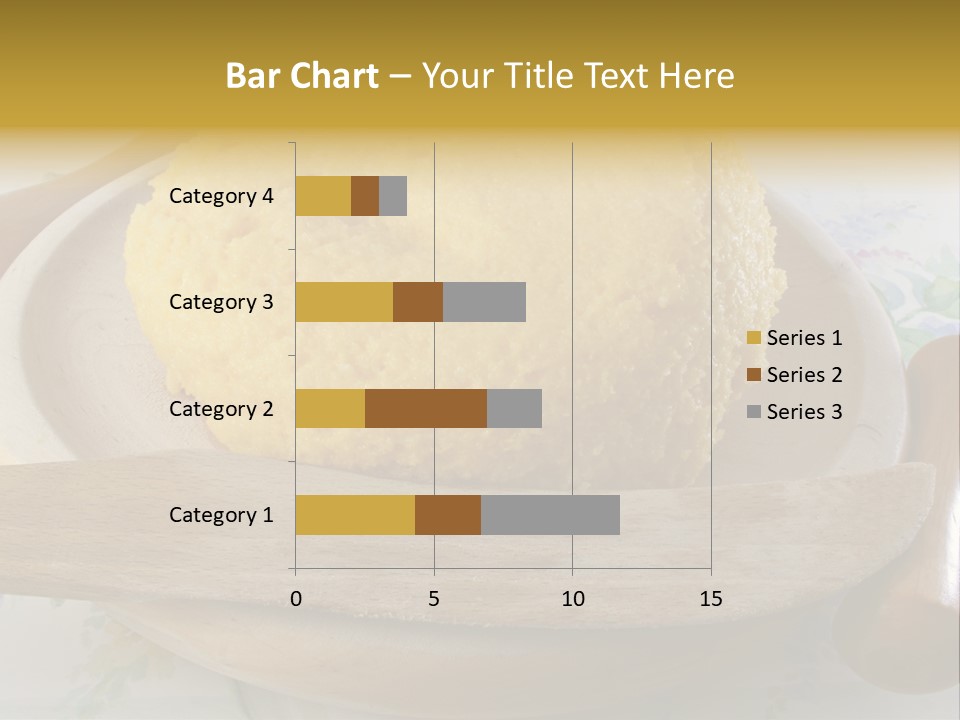 Bar Chart – Your Title Text Here

Category 4
Category 3
Category 2
Category 1

0
5
10
15

Series 1
Series 2
Series 3